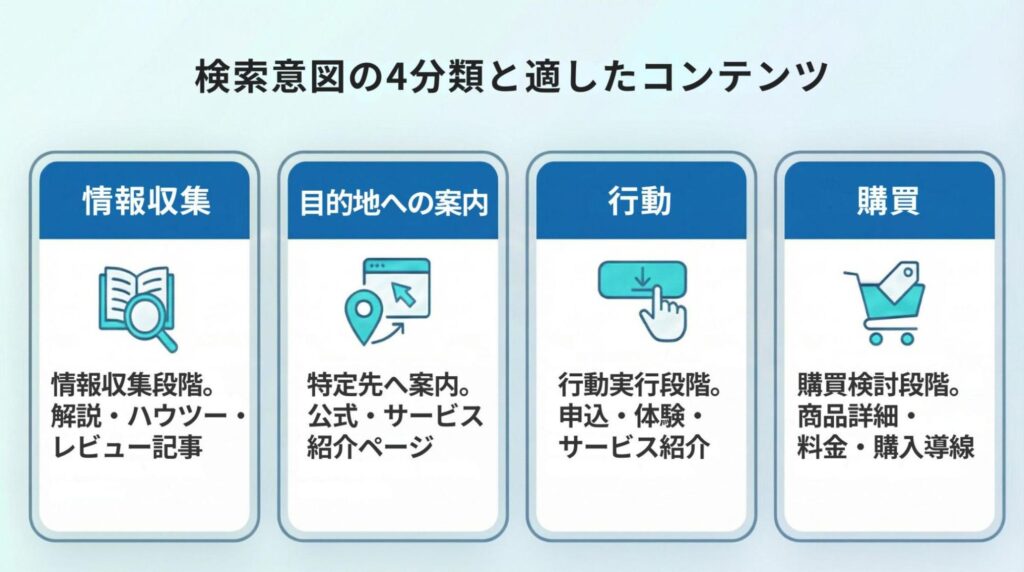 検索意図の4分類と適したコンテンツ

情報収集

情報収集段階。解説・ハウツー・レビュー記事

目的地への案内

特定先へ案内。公式・サービス紹介ページ

行動

行動実行段階。申込・体験・サービス紹介

購買

購買検討段階。商品詳細・料金・購入導線